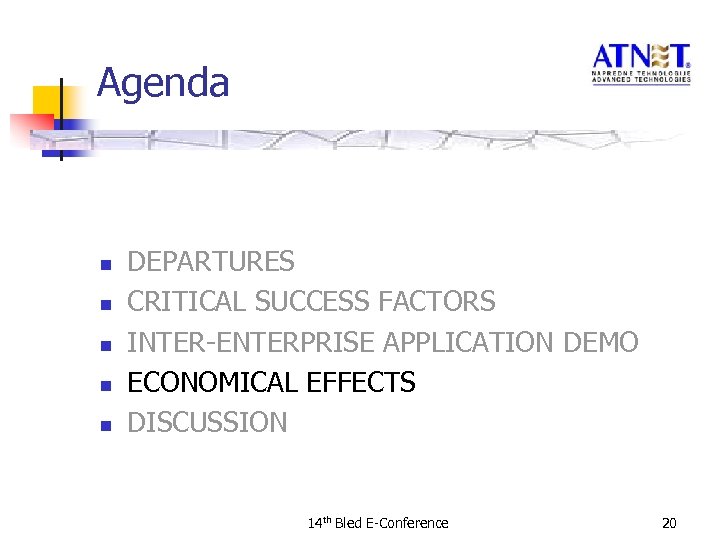 Agenda

ATNET
NAPREDNE TEHNOLOGIJE
ADVANCED TECHNOLOGIES

- DEPARTURES
- CRITICAL SUCCESS FACTORS
- INTER-ENTERPRISE APPLICATION DEMO
- ECONOMICAL EFFECTS
- DISCUSSION

14$^{th}$ Bled E-Conference

20